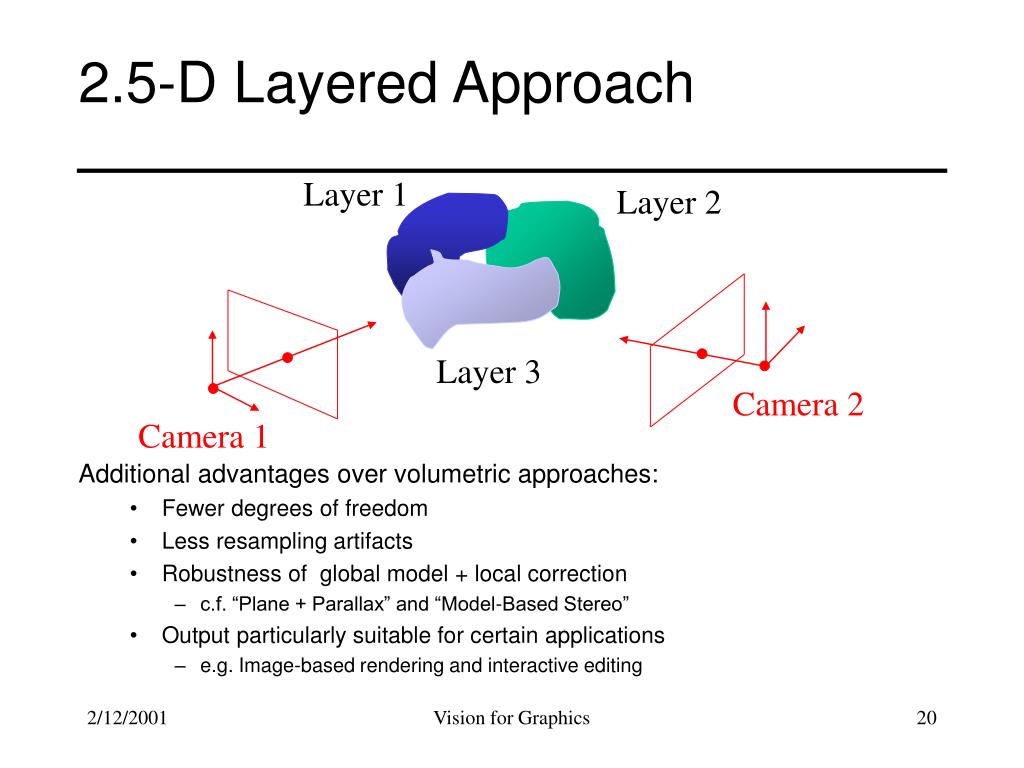 2.5-D Layered Approach

Layer 1

Layer 2

Layer 3

Camera 2

Camera 1

Additional advantages over volumetric approaches:

• Fewer degrees of freedom
• Less resampling artifacts
• Robustness of global model + local correction
– c.f. “Plane + Parallax” and “Model-Based Stereo”
• Output particularly suitable for certain applications
– e.g. Image-based rendering and interactive editing

2/12/2001

Vision for Graphics

20